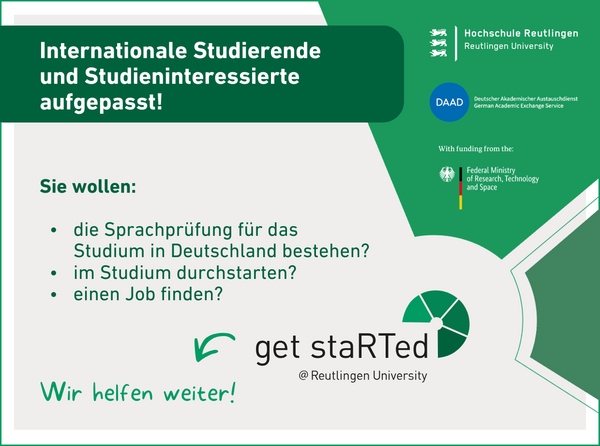 Internationale Studierende und Studieninteressierte aufgepasst!

Hochschule Reutlingen
Reutlingen University

DAAD
Deutscher Akademischer Austauschdienst
German Academic Exchange Service

With funding from the:

Federal Ministry of Research, Technology and Space

Sie wollen:

• die Sprachprüfung für das Studium in Deutschland bestehen?
• im Studium durchstarten?
• einen Job finden?

get staRTed
@ Reutlingen University

Wir helfen weiter!